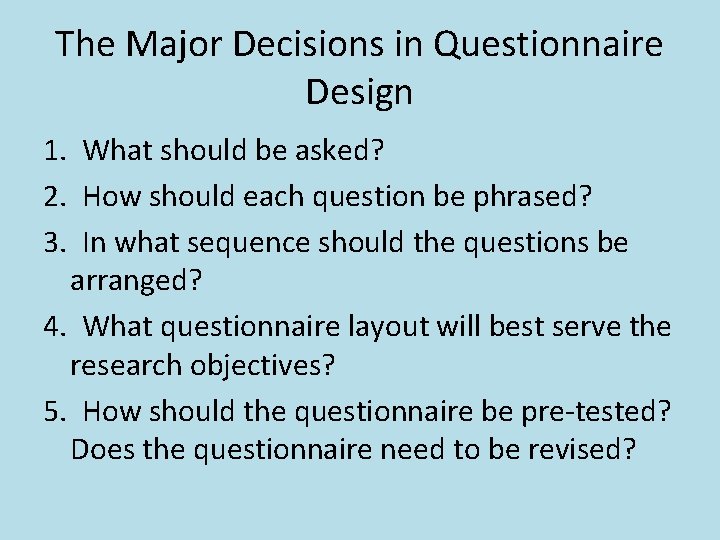 The Major Decisions in Questionnaire Design

1. What should be asked?
2. How should each question be phrased?
3. In what sequence should the questions be arranged?
4. What questionnaire layout will best serve the research objectives?
5. How should the questionnaire be pre-tested? Does the questionnaire need to be revised?